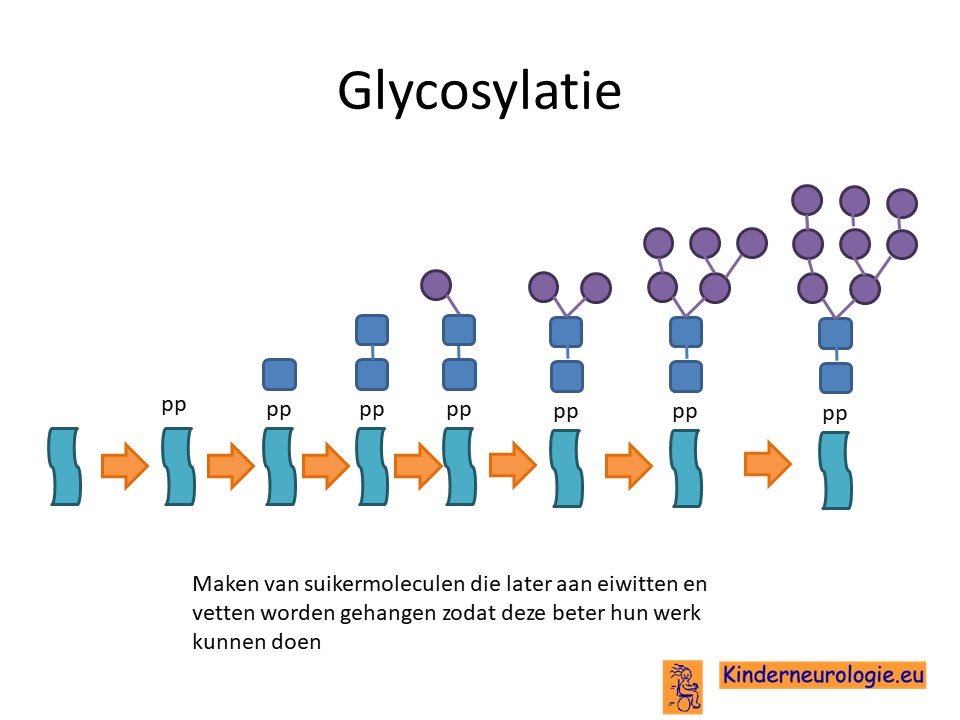 Glycosylatie

pp pp pp pp pp pp pp

Maken van suikermoleculen die later aan eiwitten en vetten worden gehangen zodat deze beter hun werk kunnen doen

Kinderneurologie.eu